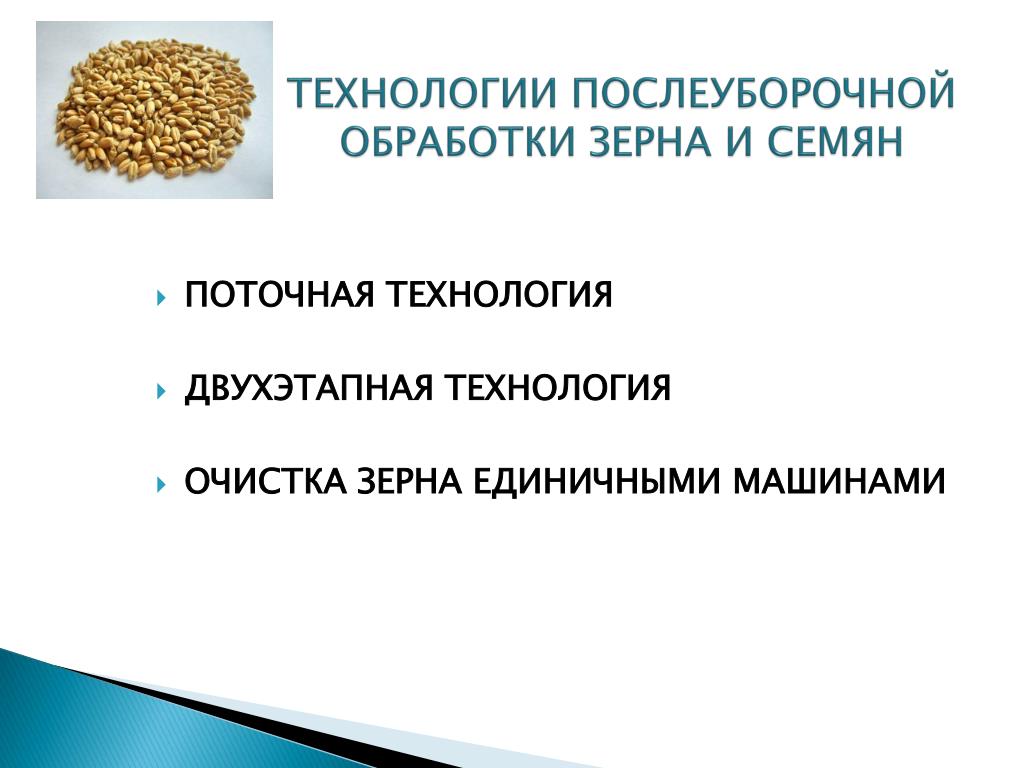 ТЕХНОЛОГИИ ПОСЛЕУБОРОЧНОЙ ОБРАБОТКИ ЗЕРНА И СЕМЯН

ПОТОЧНАЯ ТЕХНОЛОГИЯ

ДВУХЭТАПНАЯ ТЕХНОЛОГИЯ

ОЧИСТКА ЗЕРНА ЕДИНИЧНЫМИ МАШИНАМИ